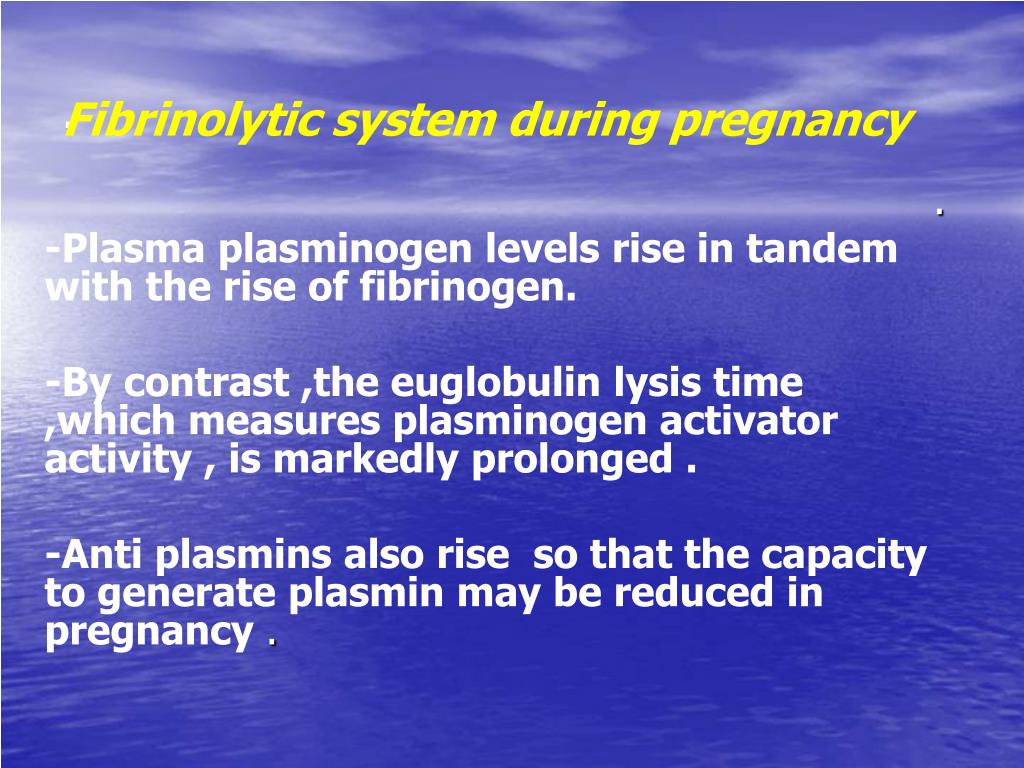 .Fibrinolytic system during pregnancy

.

-Plasma plasminogen levels rise in tandem with the rise of fibrinogen.

-By contrast ,the euglobulin lysis time ,which measures plasminogen activator activity , is markedly prolonged .

-Anti plasmins also rise so that the capacity to generate plasmin may be reduced in pregnancy .